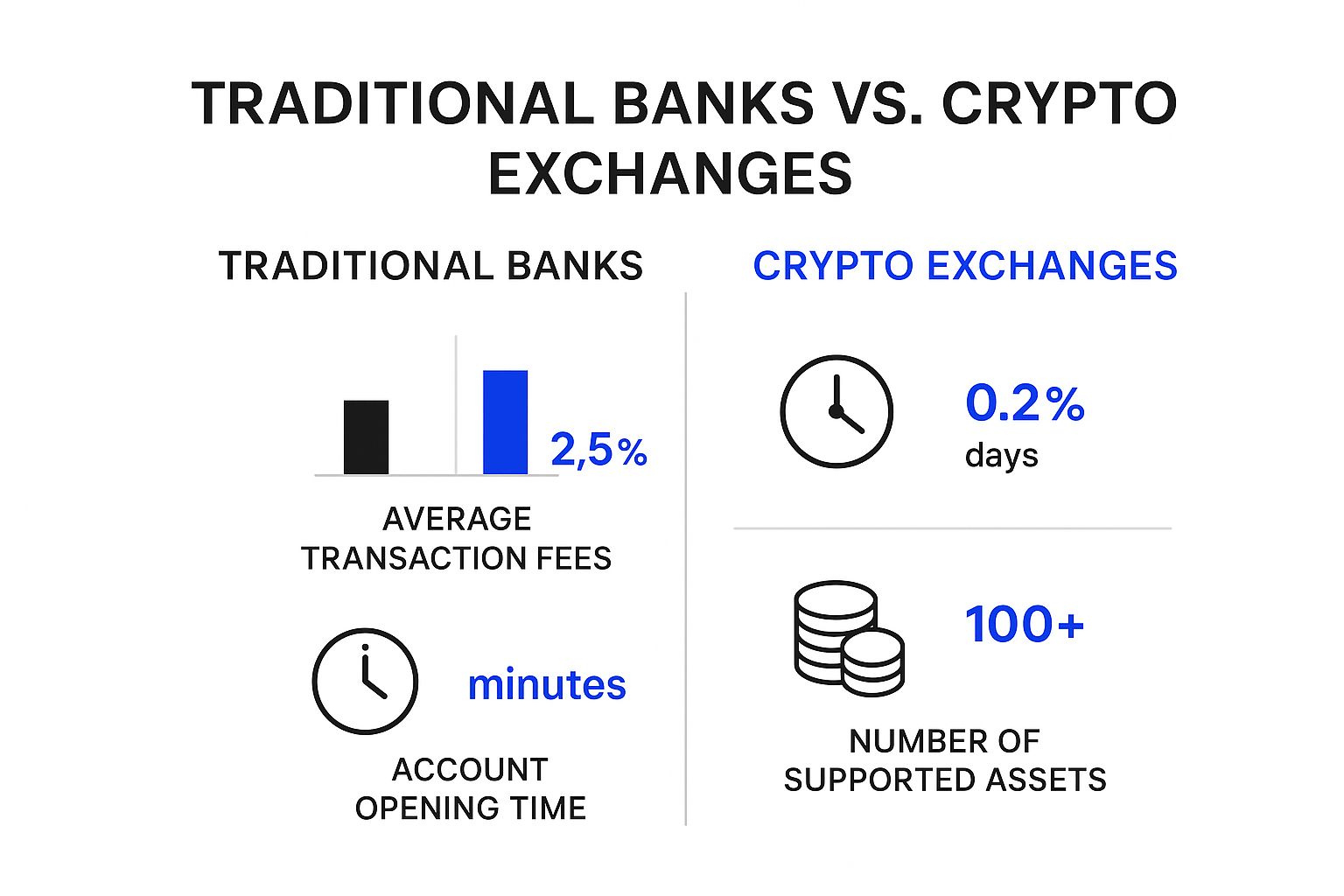 TRADITIONAL BANKS VS. CRYPTO EXCHANGES

TRADITIONAL BANKS

2,5%

AVERAGE TRANSACTION FEES

minutes

ACCOUNT OPENING TIME

CRYPTO EXCHANGES

0.2%
days

100+

NUMBER OF SUPPORTED ASSETS